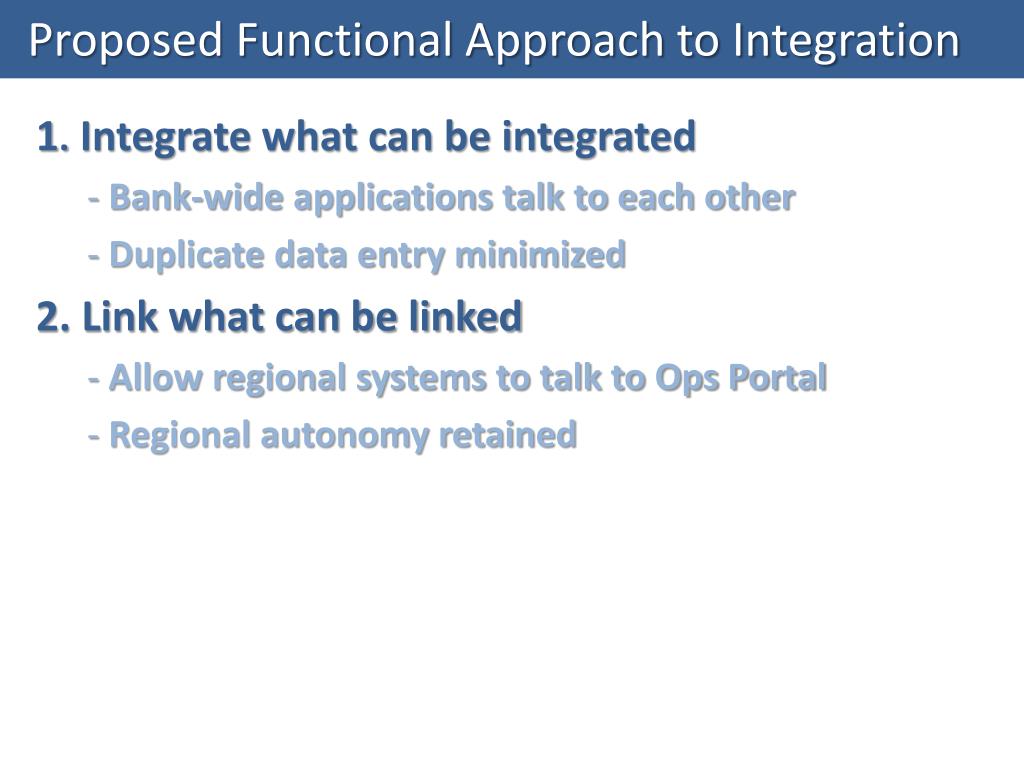 Proposed Functional Approach to Integration

1. Integrate what can be integrated

- Bank-wide applications talk to each other

- Duplicate data entry minimized

2. Link what can be linked

- Allow regional systems to talk to Ops Portal

- Regional autonomy retained